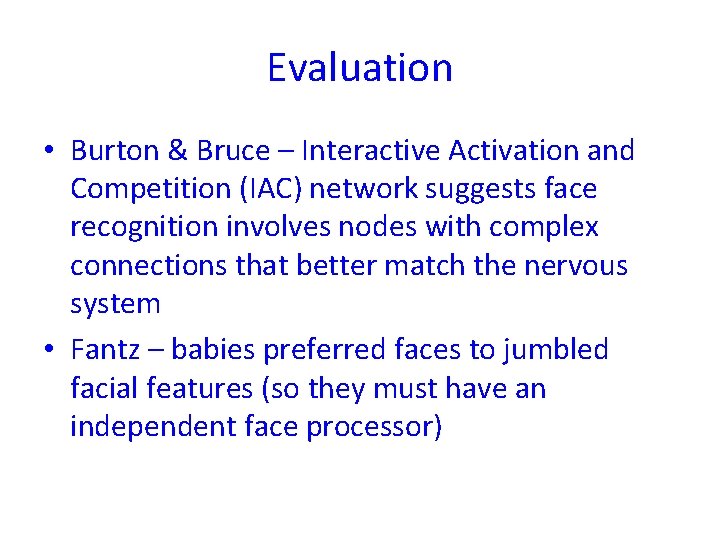 Evaluation

• Burton & Bruce – Interactive Activation and Competition (IAC) network suggests face recognition involves nodes with complex connections that better match the nervous system

• Fantz – babies preferred faces to jumbled facial features (so they must have an independent face processor)